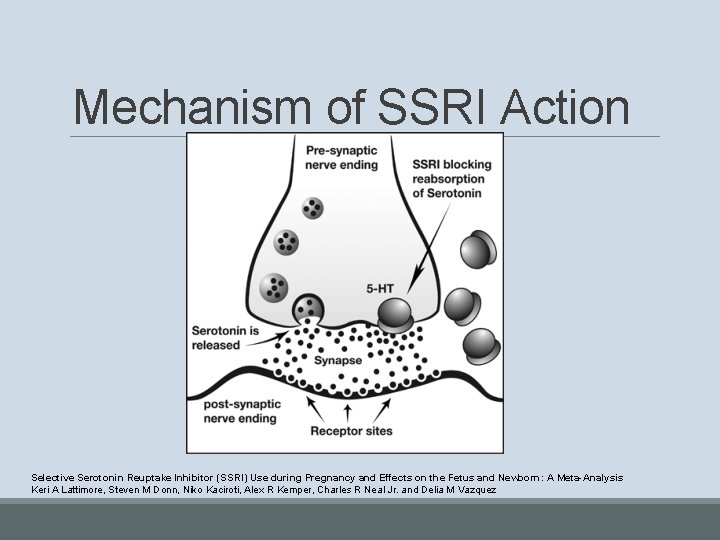 Mechanism of SSRI Action

Pre-synaptic nerve ending

SSRI blocking reabsorption of Serotonin

5-HT

Serotonin is released

Synapse

post-synaptic nerve ending

Receptor sites

Selective Serotonin Reuptake Inhibitor (SSRI) Use during Pregnancy and Effects on the Fetus and Newborn: A Meta-Analysis
Keri A Lattimore, Steven M Donn, Niko Kaciroti, Alex R Kemper, Charles R Neal Jr. and Delia M Vazquez